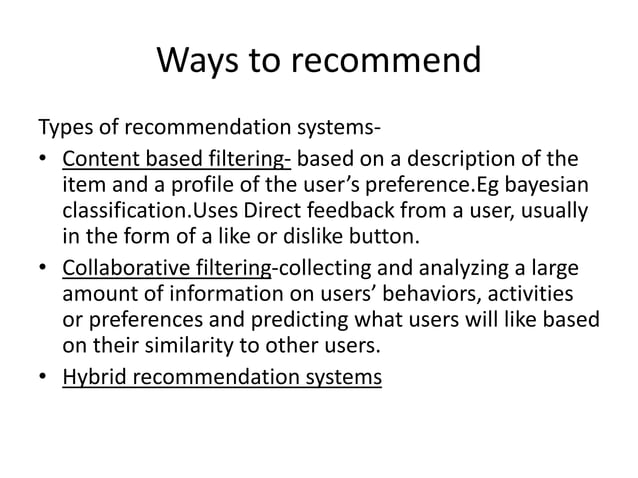 Ways to recommend

Types of recommendation systems-

• Content based filtering- based on a description of the item and a profile of the user's preference.Eg bayesian classification.Uses Direct feedback from a user, usually in the form of a like or dislike button.

• Collaborative filtering-collecting and analyzing a large amount of information on users' behaviors, activities or preferences and predicting what users will like based on their similarity to other users.

• Hybrid recommendation systems